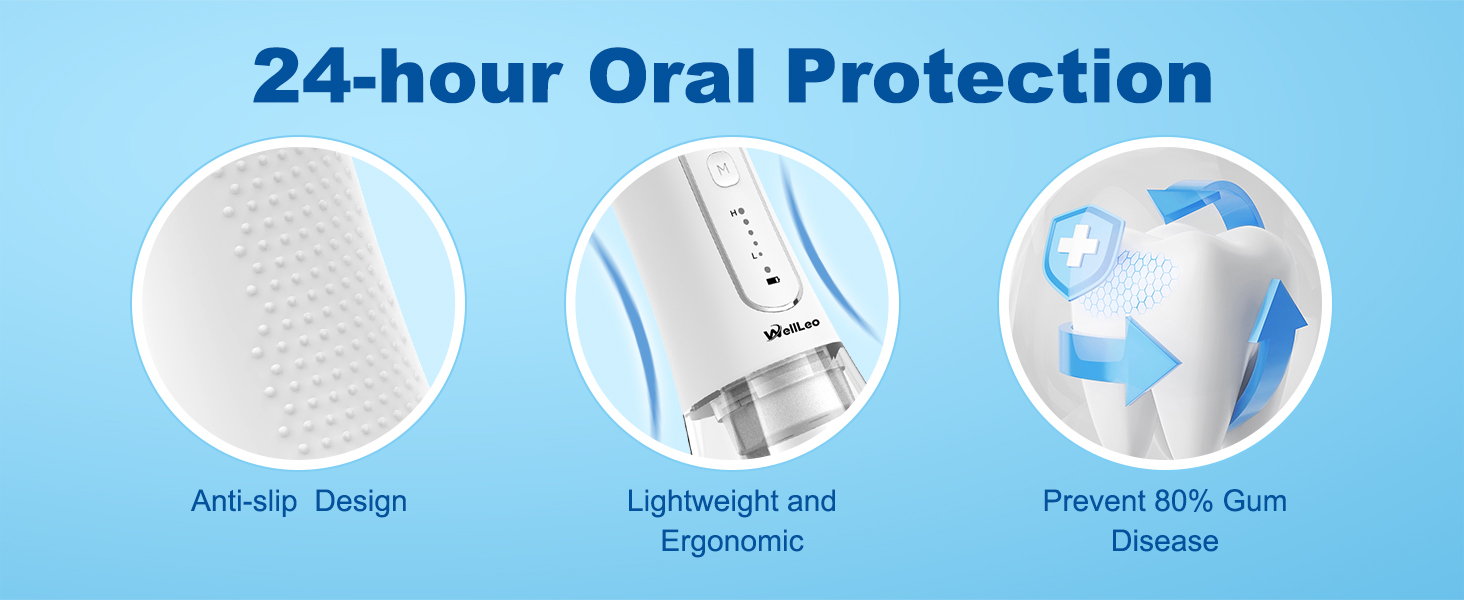 24-hour Oral Protection

M
H
L
WellLeo

Anti-slip  Design

Lightweight and Ergonomic

Prevent 80% Gum Disease